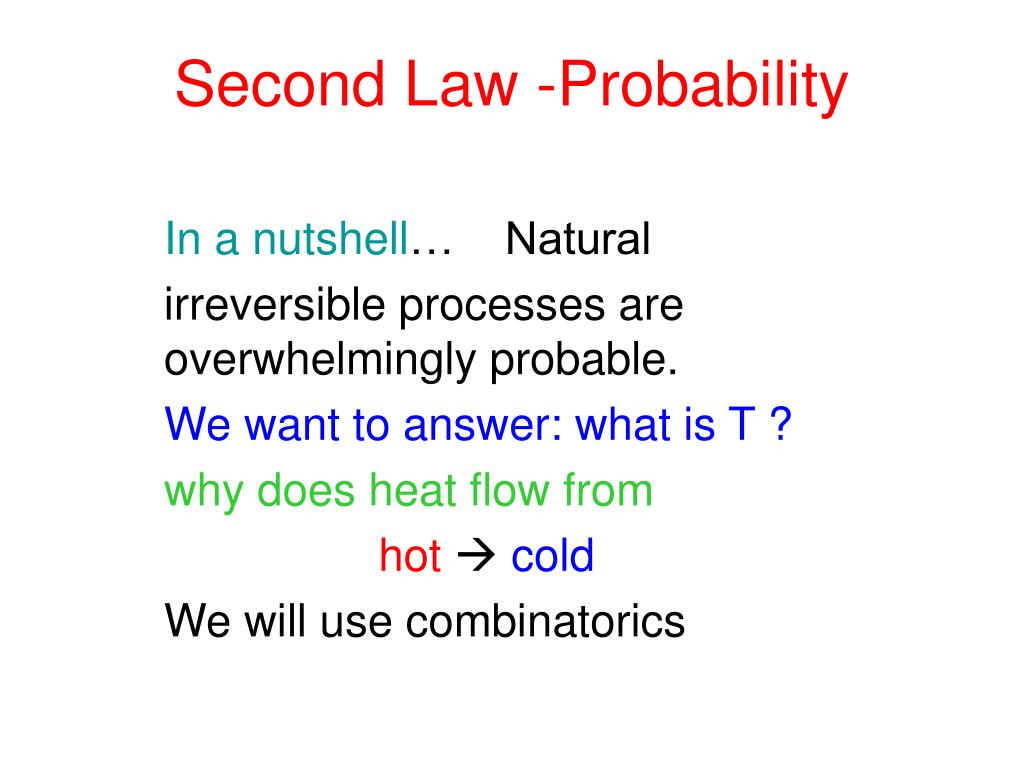 Second Law -Probability

In a nutshell… Natural irreversible processes are overwhelmingly probable.

We want to answer: what is T ?

why does heat flow from

hot → cold

We will use combinatorics